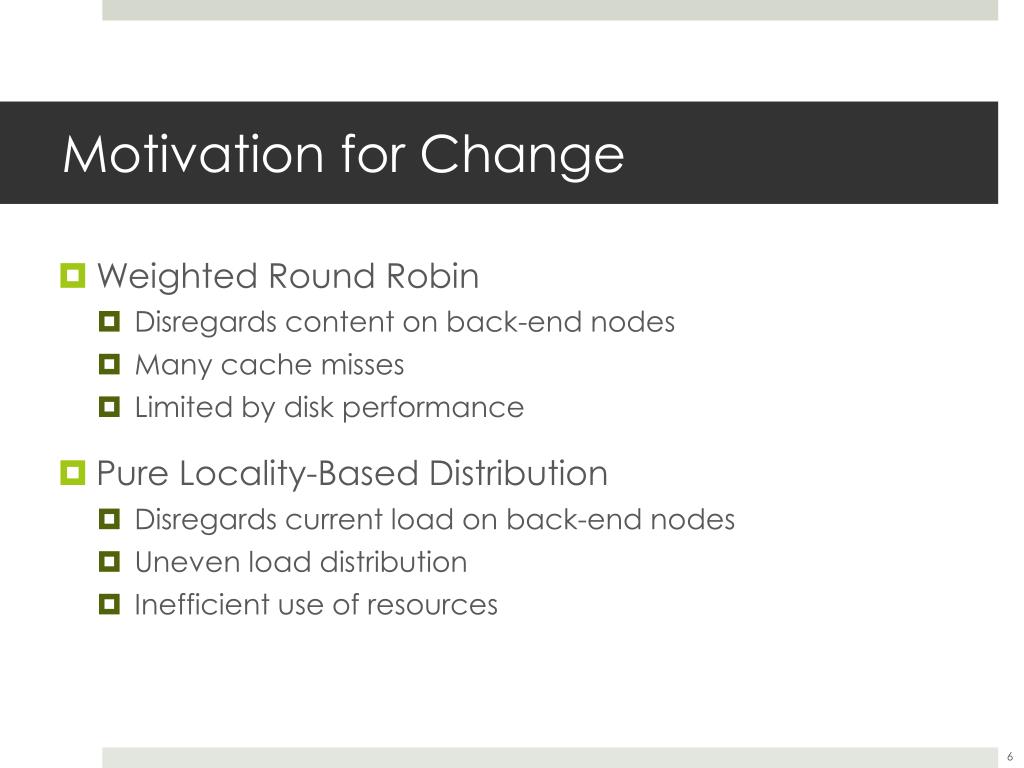 Motivation for Change

Weighted Round Robin

Disregards content on back-end nodes

Many cache misses

Limited by disk performance

Pure Locality-Based Distribution

Disregards current load on back-end nodes

Uneven load distribution

Inefficient use of resources

6